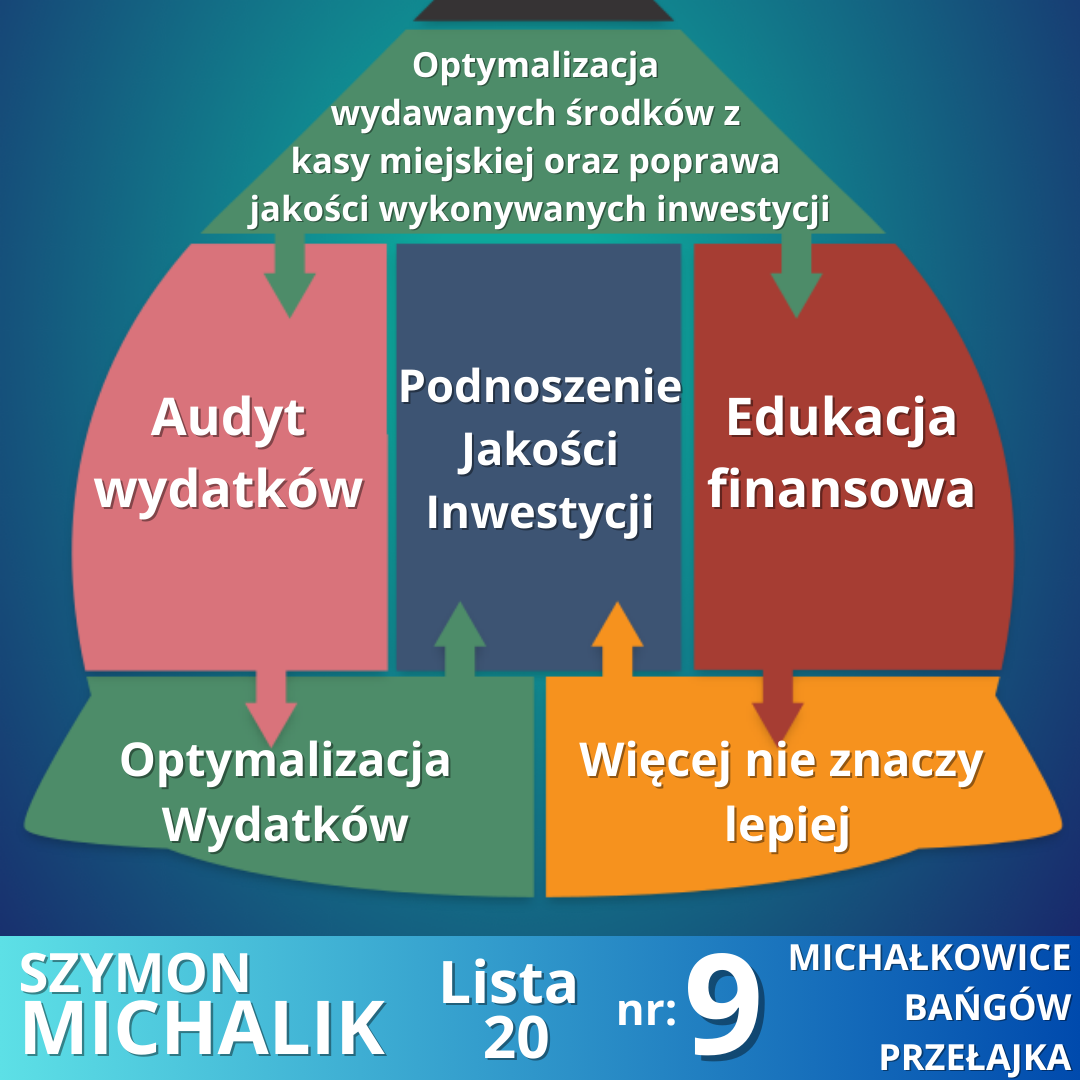 Optymalizacja wydawanych środków z kasy miejskiej oraz poprawa jakości wykonywanych inwestycji

Audyt wydatków

Podnoszenie Jakości Inwestycji

Edukacja finansowa

Optymalizacja Wydatków

Więcej nie znaczy lepiej

SZYMON MICHALIK

Lista 20

nr: 9

MICHAŁKOWICE BAŃGÓW PRZEŁAJKA